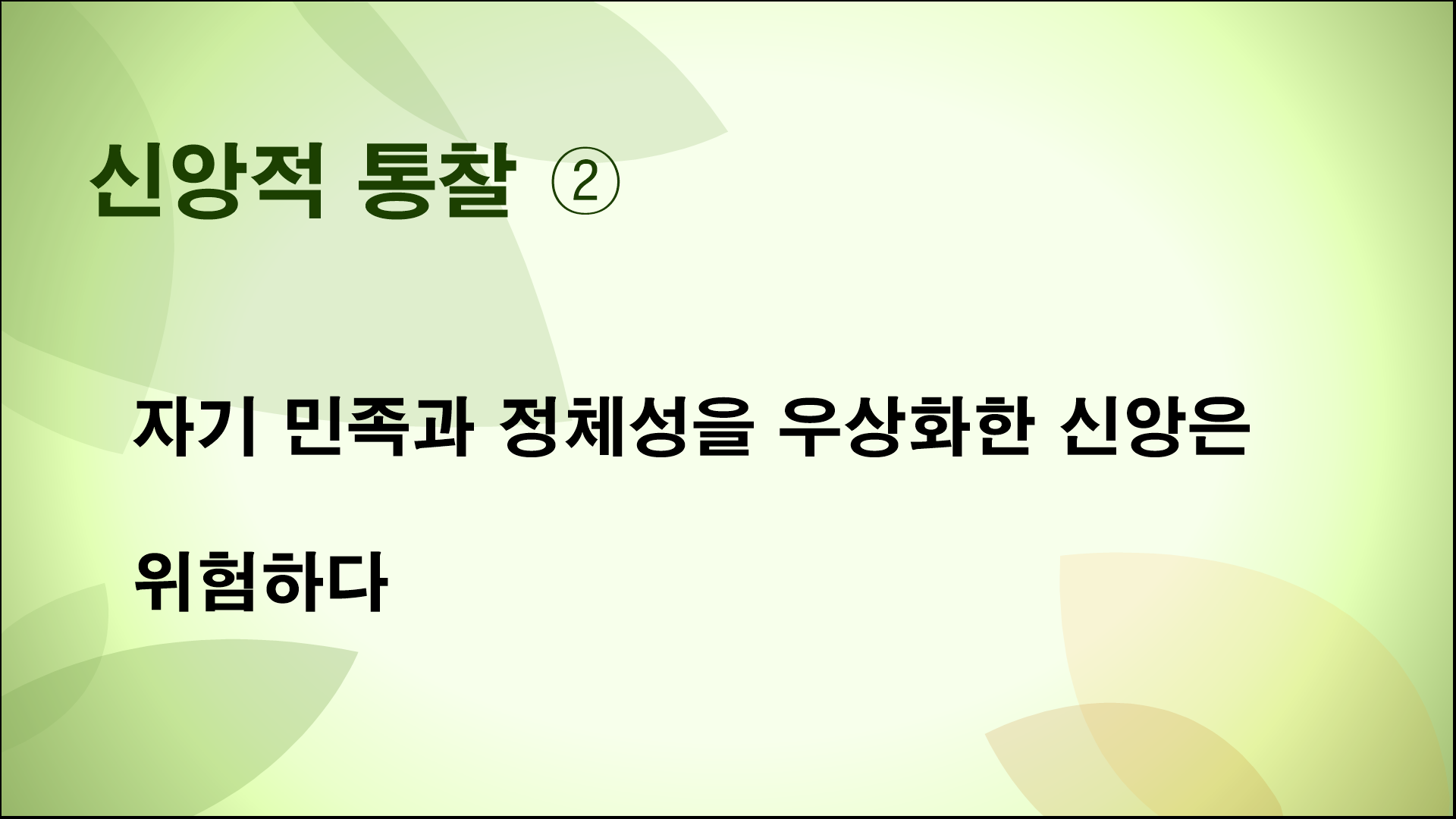 신앙적 통찰 ②

자기 민족과 정체성을 우상화한 신앙은 위험하다